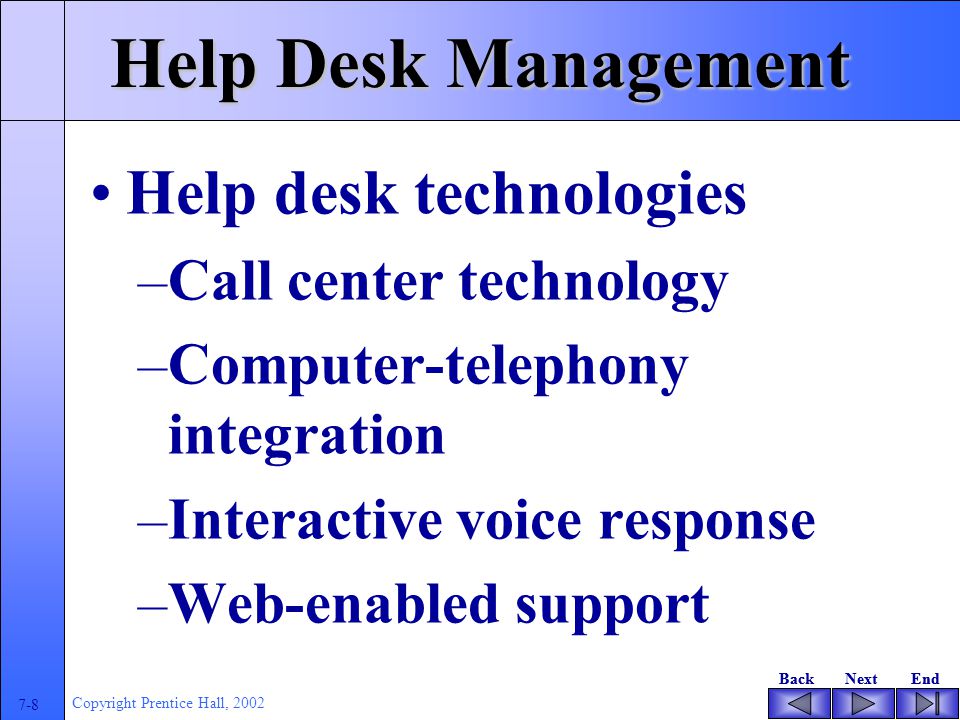 Help Desk Management

• Help desk technologies
–Call center technology
–Computer-telephony integration
–Interactive voice response
–Web-enabled support

7-8 Copyright Prentice Hall, 2002

Back Next End